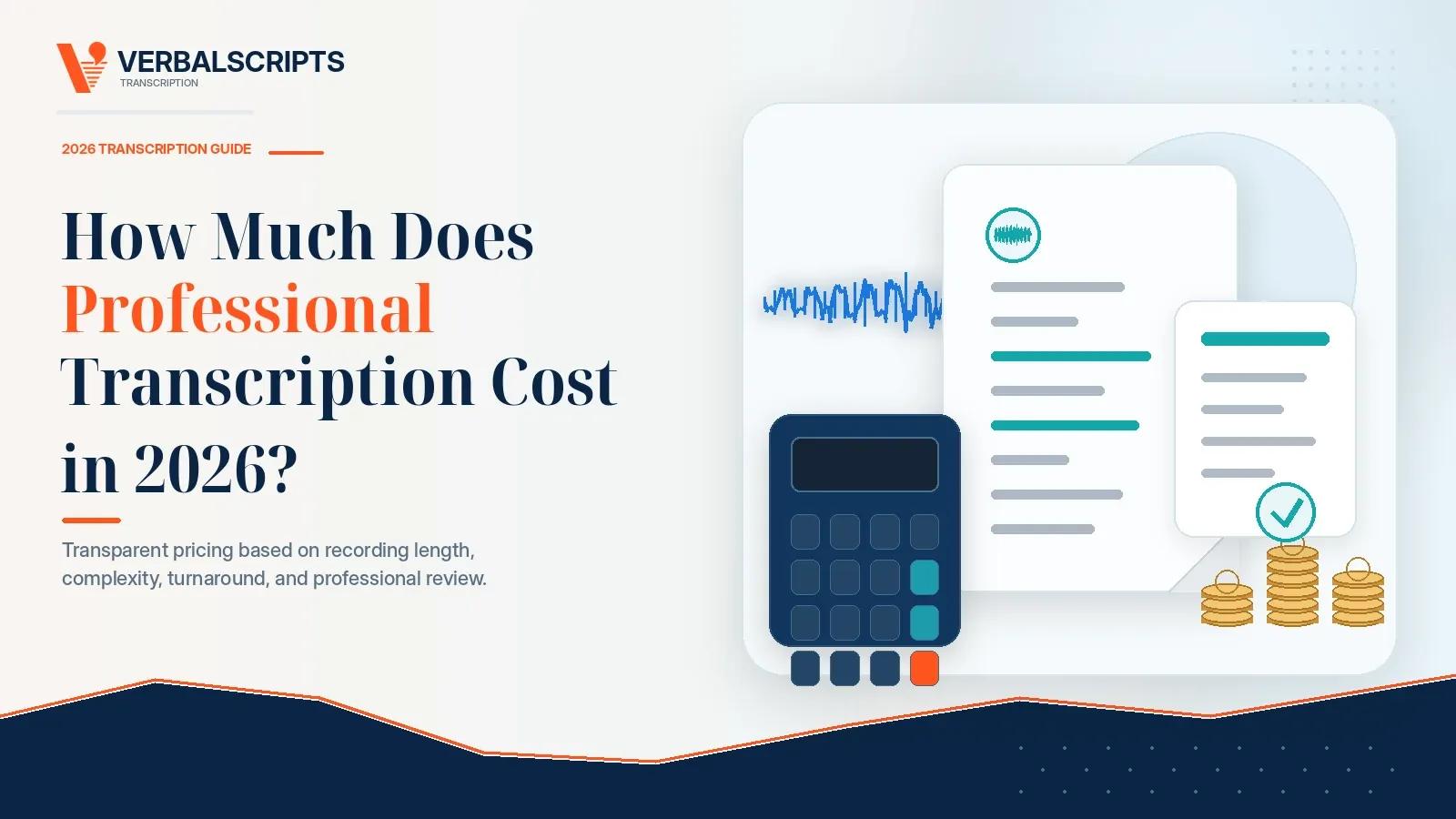 VERBALSCRIPTS
TRANSCRIPTION

2026 TRANSCRIPTION GUIDE

How Much Does Professional Transcription Cost in 2026?

Transparent pricing based on recording length, complexity, turnaround, and professional review.